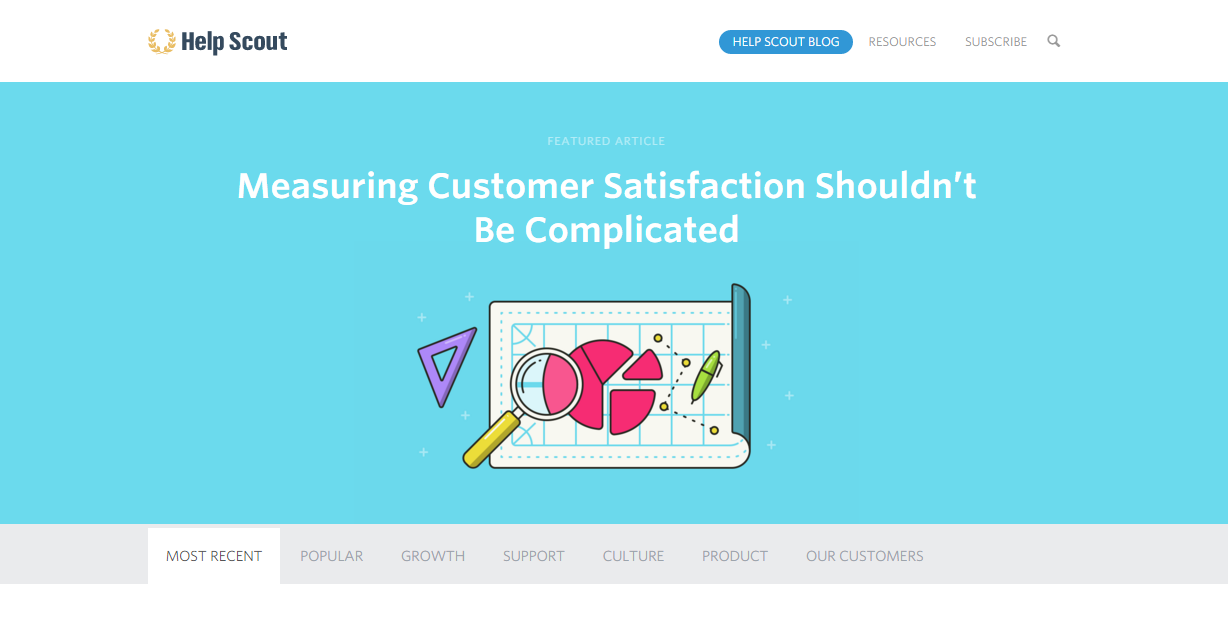 Help Scout

HELP SCOUT BLOG RESOURCES SUBSCRIBE

FEATURED ARTICLE

Measuring Customer Satisfaction Shouldn't Be Complicated

MOST RECENT POPULAR GROWTH SUPPORT CULTURE PRODUCT OUR CUSTOMERS